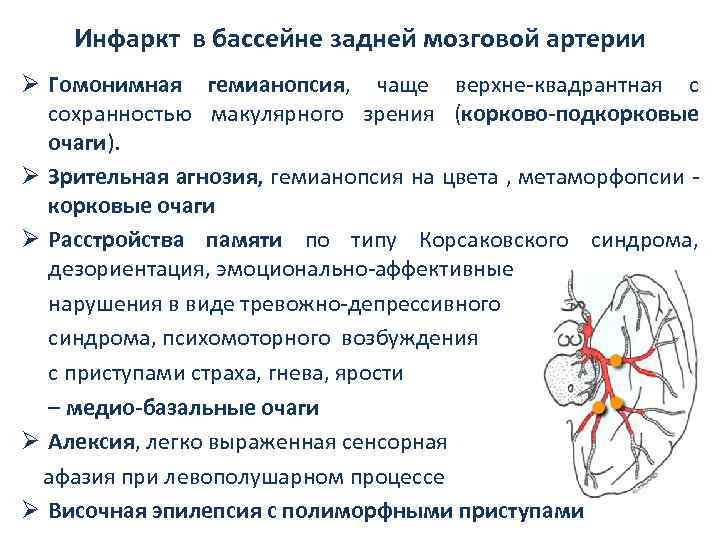 Инфаркт в бассейне задней мозговой артерии

➢ Гомонимная гемианопсия, чаще верхне-квадрантная с сохранностью макулярного зрения (корково-подкорковые очаги).

➢ Зрительная агнозия, гемианопсия на цвета , метаморфопсии - корковые очаги

➢ Расстройства памяти по типу Корсаковского синдрома, дезориентация, эмоционально-аффективные нарушения в виде тревожно-депрессивного синдрома, психомоторного возбуждения с приступами страха, гнева, ярости – медио-базальные очаги

➢ Алексия, легко выраженная сенсорная афазия при левополушарном процессе

➢ Височная эпилепсия с полиморфными приступами